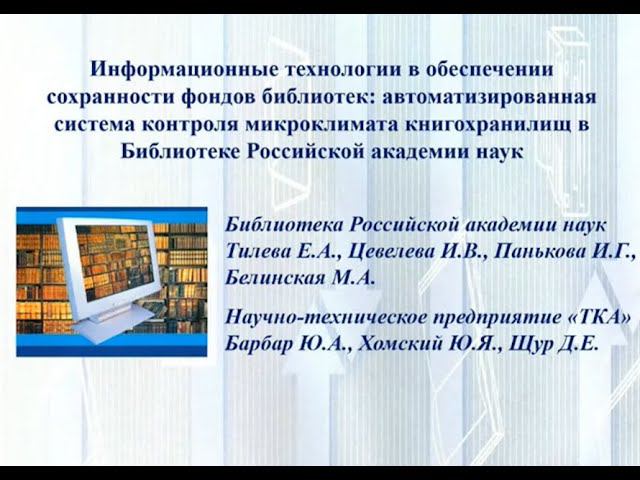 Информационные технологии в обеспечении сохранности фондов библиотек: автоматизированная система контроля микроклимата книгохранилищ в Библиотеке Российской академии наук

Библиотека Российской академии наук
Тилева Е.А., Цевелева И.В., Панькова И.Г., Белинская М.А.

Научно-техническое предприятие «ТКА»
Барбар Ю.А., Хомский Ю.Я., Щур Д.Е.